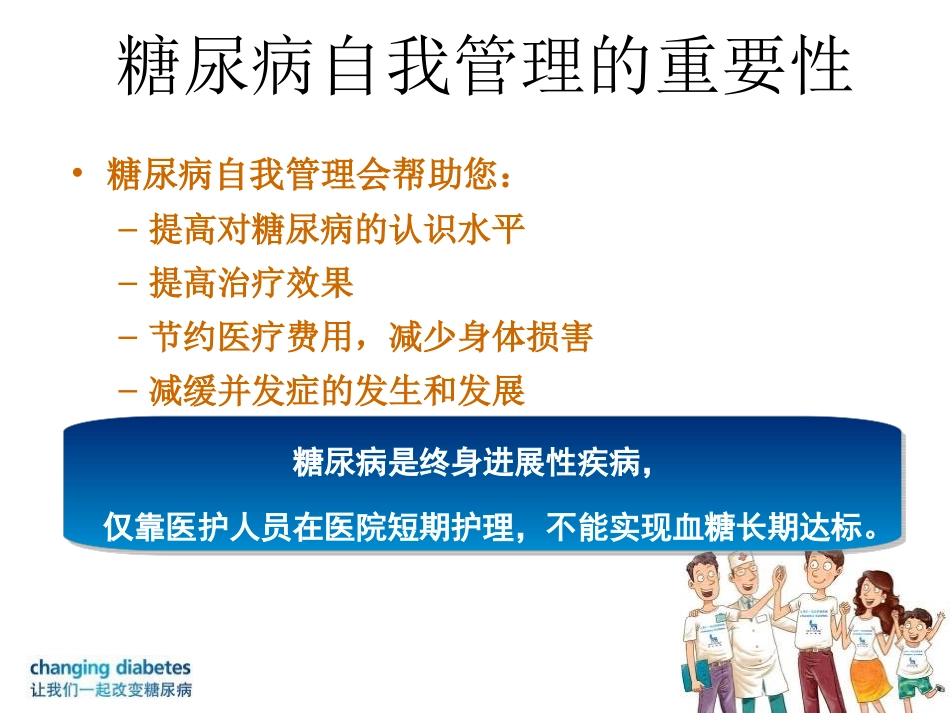 糖尿病自我管理的重要性

• 糖尿病自我管理会帮助您：
– 提高对糖尿病的认识水平
– 提高治疗效果
– 节约医疗费用，减少身体损害
– 减缓并发症的发生和发展

糖尿病是终身进展性疾病，
仅靠医护人员在医院短期护理，不能实现血糖长期达标。

changing diabetes
让我们一起改变糖尿病